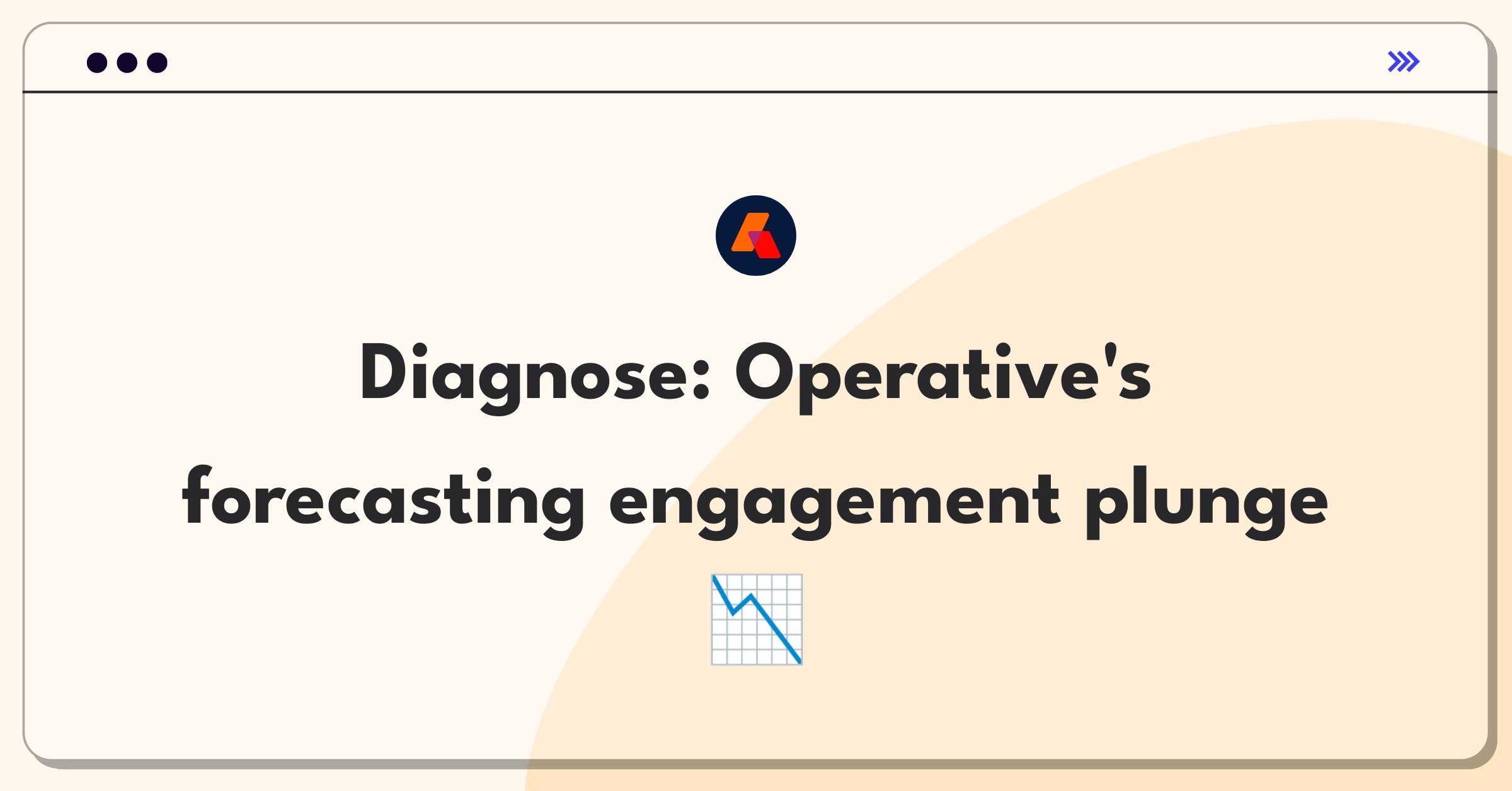 Diagnose: Operative's forecasting engagement plunge